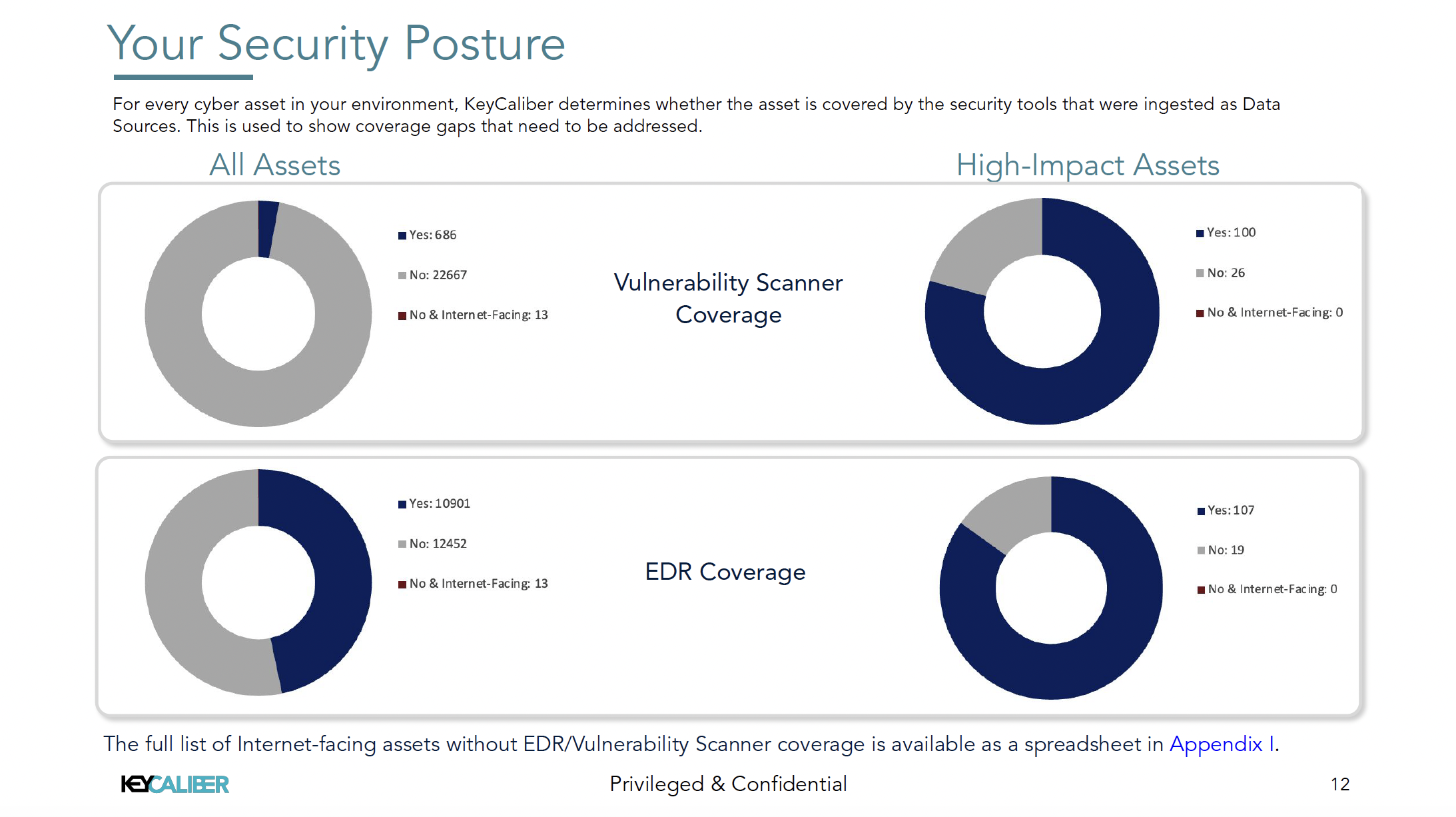 Your Security Posture

For every cyber asset in your environment, KeyCaliber determines whether the asset is covered by the security tools that were ingested as Data Sources. This is used to show coverage gaps that need to be addressed.

All Assets

High-Impact Assets

Yes: 686

No: 22667

No & Internet-Facing: 13

Vulnerability Scanner Coverage

Yes: 100

No: 26

No & Internet-Facing: 0

Yes: 10901

No: 12452

No & Internet-Facing: 13

EDR Coverage

Yes: 107

No: 19

No & Internet-Facing: 0

The full list of Internet-facing assets without EDR/Vulnerability Scanner coverage is available as a spreadsheet in Appendix I.

KEYCALIBER

Privileged & Confidential

12